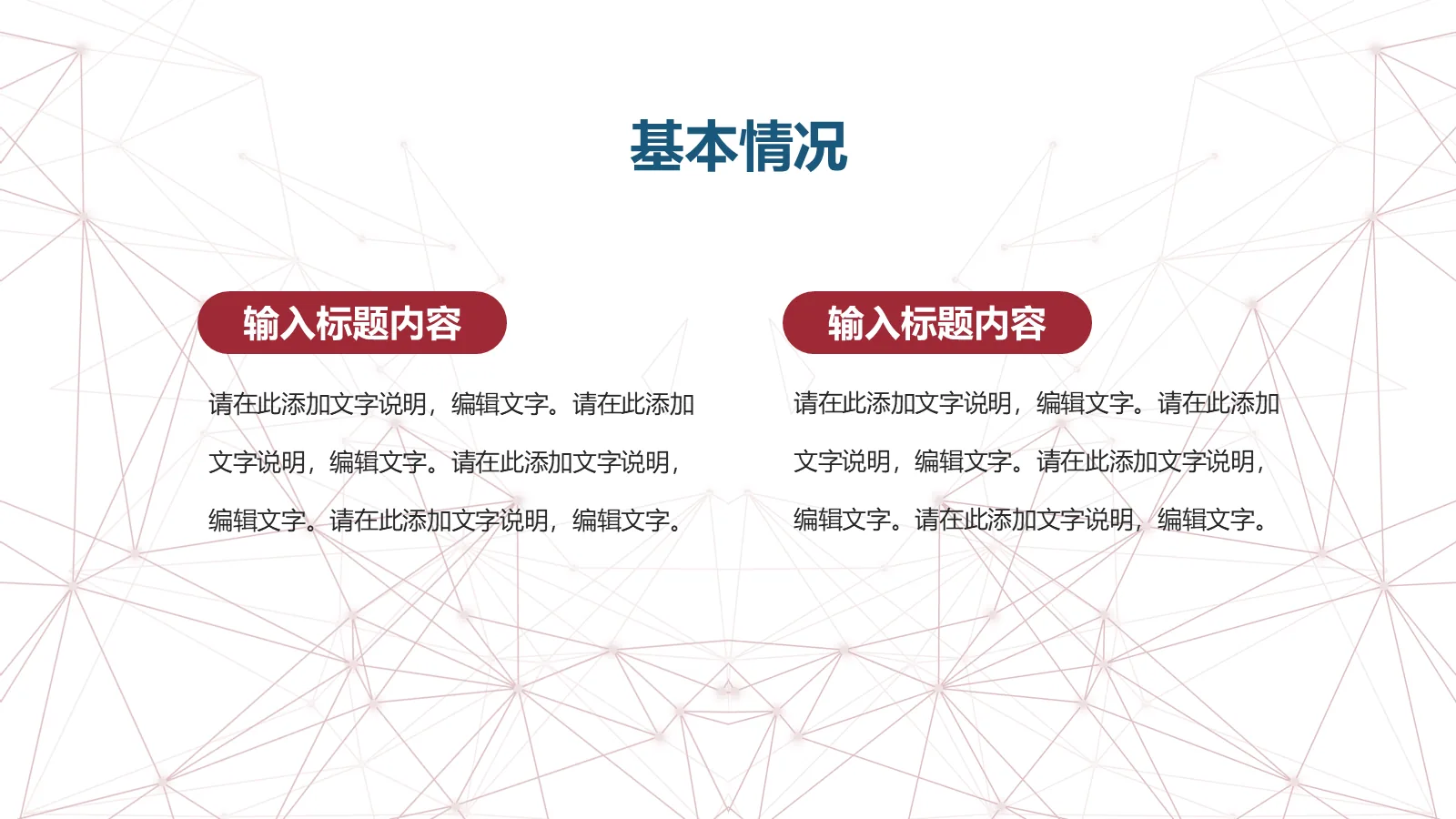 基本情况

输入标题内容

请在此添加文字说明，编辑文字。请在此添加文字说明，编辑文字。请在此添加文字说明，编辑文字。请在此添加文字说明，编辑文字。

输入标题内容

请在此添加文字说明，编辑文字。请在此添加文字说明，编辑文字。请在此添加文字说明，编辑文字。请在此添加文字说明，编辑文字。